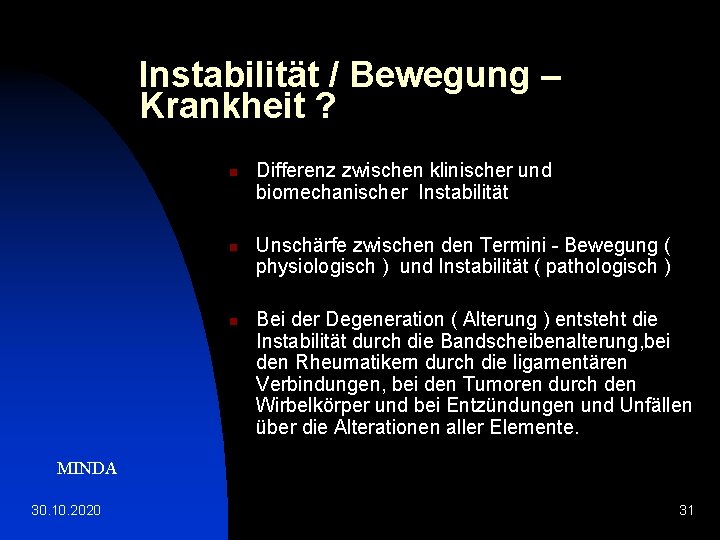 Instabilität / Bewegung – Krankheit ?

Differenz zwischen klinischer und biomechanischer Instabilität

Unschärfe zwischen den Termini - Bewegung ( physiologisch ) und Instabilität ( pathologisch )

Bei der Degeneration ( Alterung ) entsteht die Instabilität durch die Bandscheibenalterung,bei den Rheumatikern durch die ligamentären Verbindungen, bei den Tumoren durch den Wirbelkörper und bei Entzündungen und Unfällen über die Alterationen aller Elemente.

MINDA

30.10.2020

31